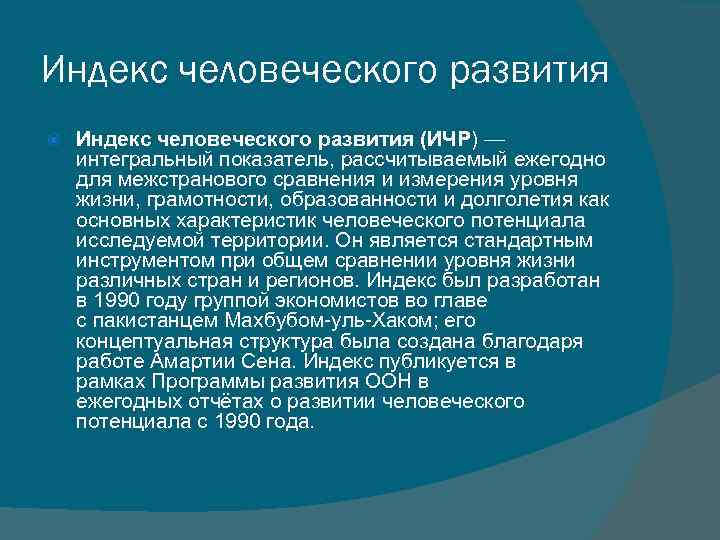 Индекс человеческого развития

Индекс человеческого развития (ИЧР) — интегральный показатель, рассчитываемый ежегодно для межстранового сравнения и измерения уровня жизни, грамотности, образованности и долголетия как основных характеристик человеческого потенциала исследуемой территории. Он является стандартным инструментом при общем сравнении уровня жизни различных стран и регионов. Индекс был разработан в 1990 году группой экономистов во главе с пакистанцем Махбубом-уль-Хаком; его концептуальная структура была создана благодаря работе Амартии Сена. Индекс публикуется в рамках Программы развития ООН в ежегодных отчётах о развитии человеческого потенциала с 1990 года.